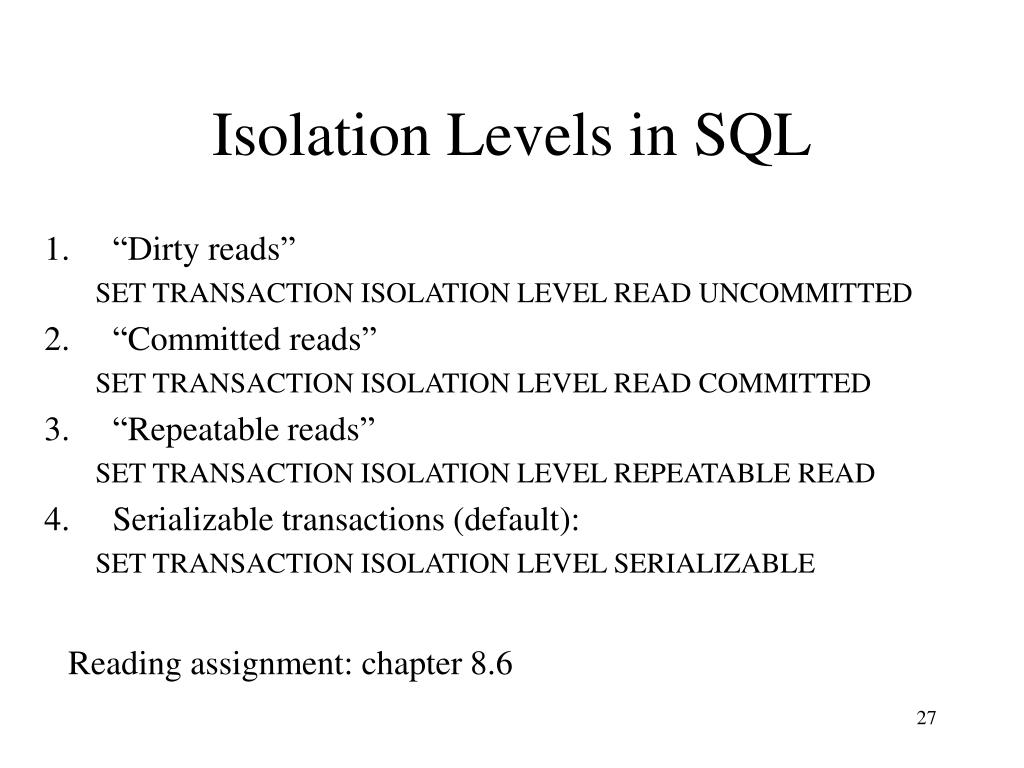 Isolation Levels in SQL

1. “Dirty reads”
SET TRANSACTION ISOLATION LEVEL READ UNCOMMITTED
2. “Committed reads”
SET TRANSACTION ISOLATION LEVEL READ COMMITTED
3. “Repeatable reads”
SET TRANSACTION ISOLATION LEVEL REPEATABLE READ
4. Serializable transactions (default):
SET TRANSACTION ISOLATION LEVEL SERIALIZABLE

Reading assignment: chapter 8.6

27